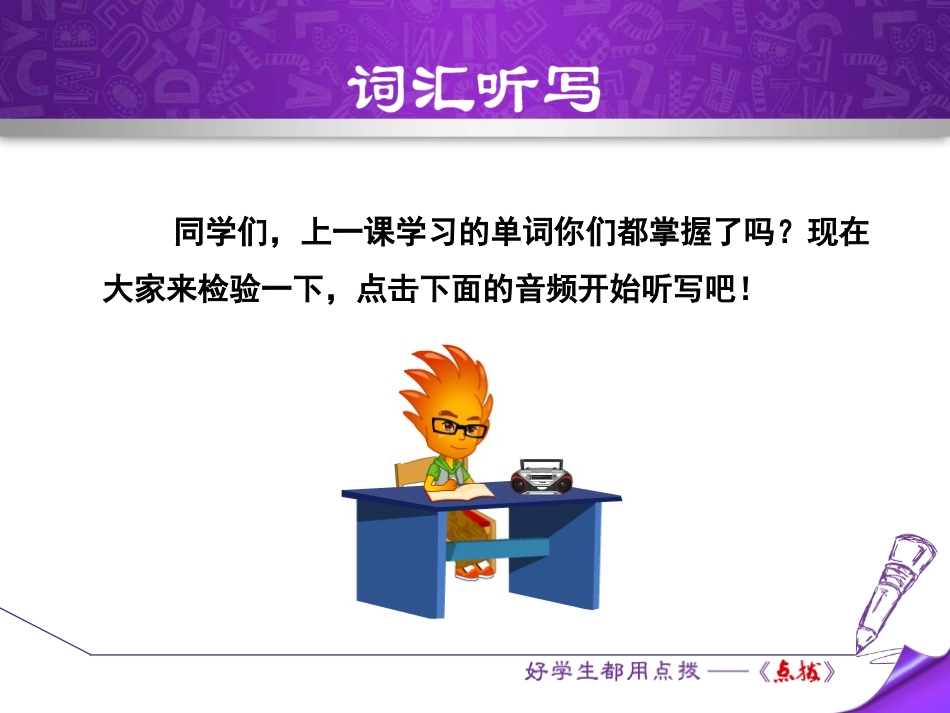 词汇听写

同学们，上一课学习的单词你们都掌握了吗？现在大家来检验一下，点击下面的音频开始听写吧！

好学生都用点拨——《点拨》